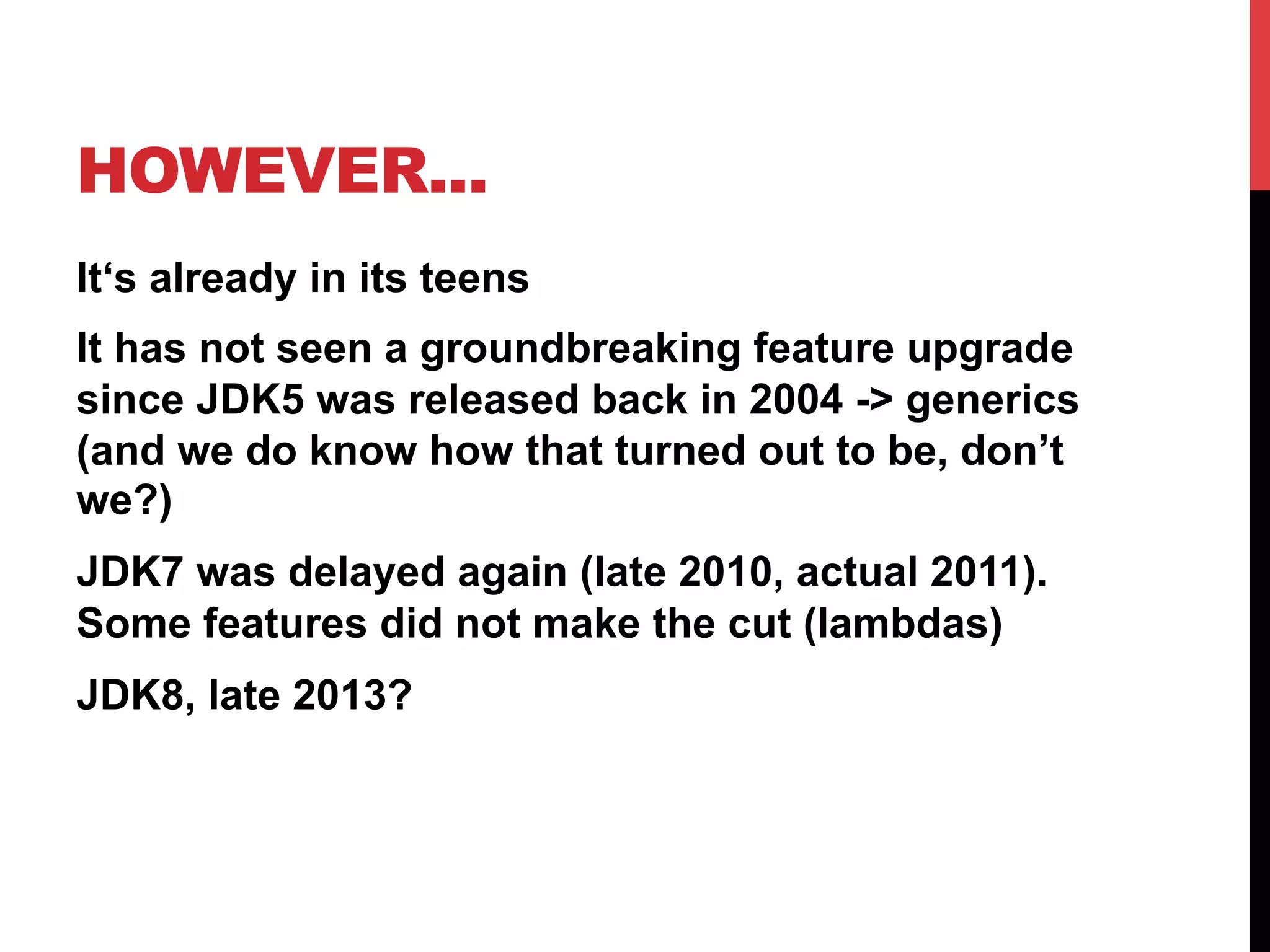 HOWEVER…

It‘s already in its teens

It has not seen a groundbreaking feature upgrade since JDK5 was released back in 2004 -> generics (and we do know how that turned out to be, don’t we?)

JDK7 was delayed again (late 2010, actual 2011). Some features did not make the cut (lambdas)

JDK8, late 2013?